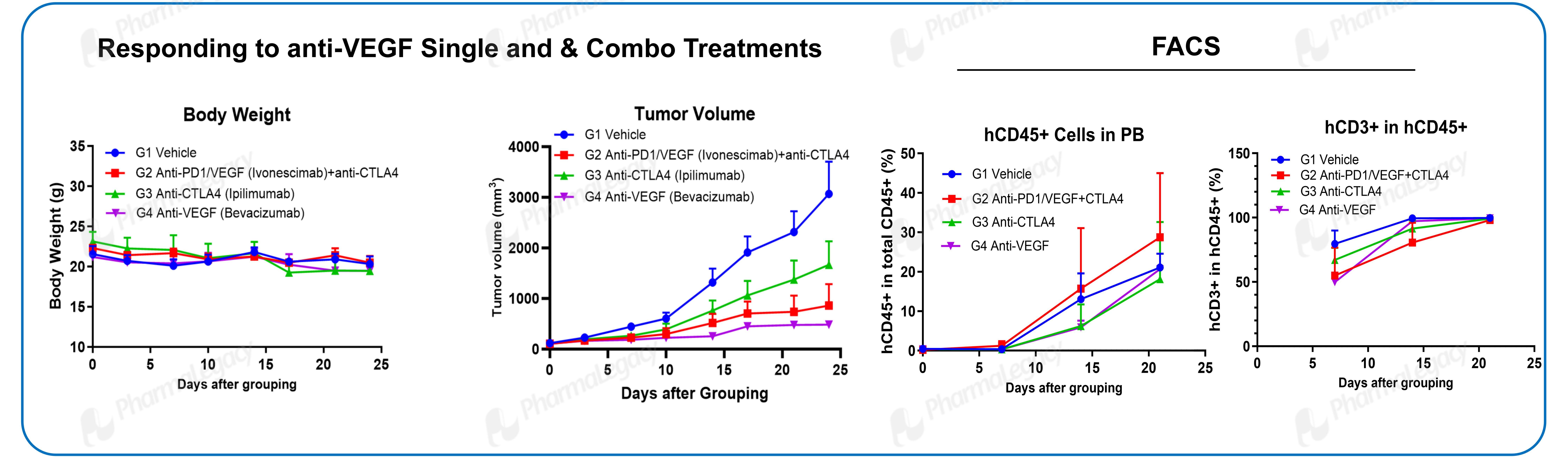 Responding to anti-VEGF Single and & Combo Treatments

FACS

Body Weight

G1 Vehicle
G2 Anti-PD1/VEGF (Ivonescimab)+anti-CTLA4
G3 Anti-CTLA4 (Ipilimumab)
G4 Anti-VEGF (Bevacizumab)

Body Weight (g)

35
30
25
20
15
10

0 5 10 15 20 25

Days after grouping

Tumor Volume

G1 Vehicle
G2 Anti-PD1/VEGF (Ivonescimab)+anti-CTLA4
G3 Anti-CTLA4 (Ipilimumab)
G4 Anti-VEGF (Bevacizumab)

Tumor volume ($mm^3$)

4000
3000
2000
1000
0

0 5 10 15 20 25

Days after Grouping

hCD45+ Cells in PB

G1 Vehicle
G2 Anti-PD1/VEGF+CTLA4
G3 Anti-CTLA4
G4 Anti-VEGF

hCD45+ in total CD45+ (%)

50
40
30
20
10
0

0 5 10 15 20 25

Days after grouping

hCD3+ in hCD45+

G1 Vehicle
G2 Anti-PD1/VEGF+CTLA4
G3 Anti-CTLA4
G4 Anti-VEGF

hCD3+ in hCD45+ (%)

150
100
50
0

0 5 10 15 20 25

Days after grouping

PharmaLegacy